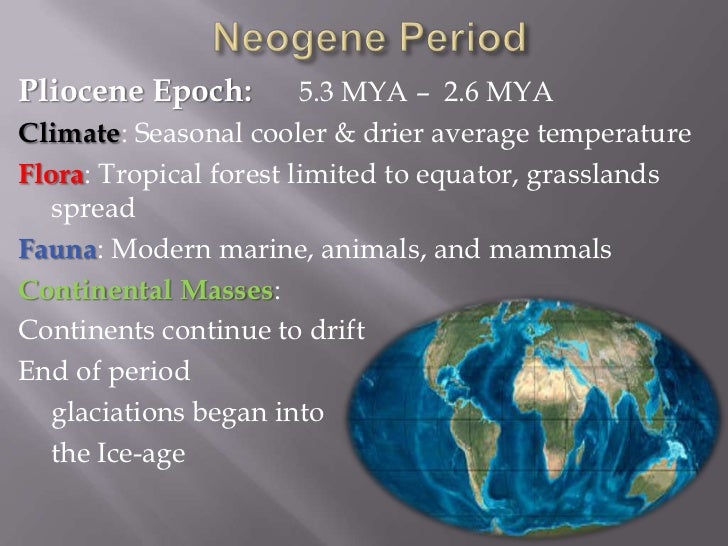 Neogene Period

Pliocene Epoch: 5.3 MYA – 2.6 MYA

Climate: Seasonal cooler & drier average temperature

Flora: Tropical forest limited to equator, grasslands spread

Fauna: Modern marine, animals, and mammals

Continental Masses:

Continents continue to drift

End of period glaciations began into the Ice-age